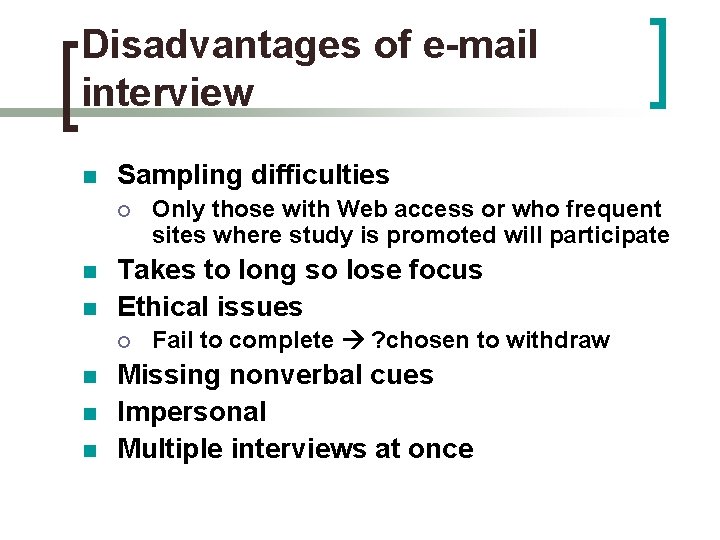 Disadvantages of e-mail interview

- Sampling difficulties
  - Only those with Web access or who frequent sites where study is promoted will participate
- Takes to long so lose focus
- Ethical issues
  - Fail to complete → ?chosen to withdraw
- Missing nonverbal cues
- Impersonal
- Multiple interviews at once